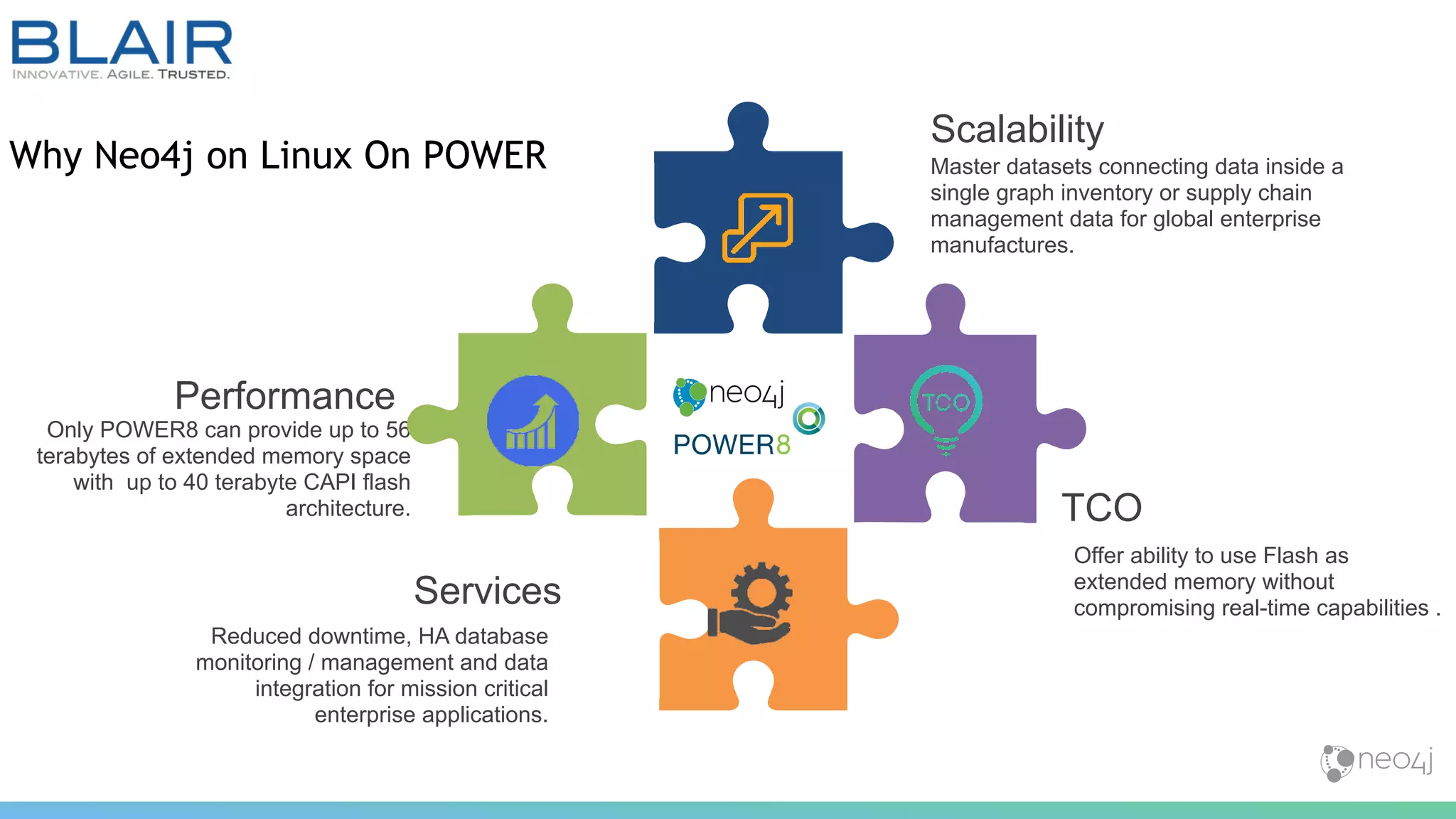 BLAIR
INNOVATIVE. AGILE. TRUSTED.

Why Neo4j on Linux On POWER

Scalability
Master datasets connecting data inside a single graph inventory or supply chain management data for global enterprise manufactures.

Performance
Only POWER8 can provide up to 56 terabytes of extended memory space with up to 40 terabyte CAPI flash architecture.

neo4j
POWER8

TCO

TCO
Offer ability to use Flash as extended memory without compromising real-time capabilities .

Services
Reduced downtime, HA database monitoring / management and data integration for mission critical enterprise applications.

neo4j